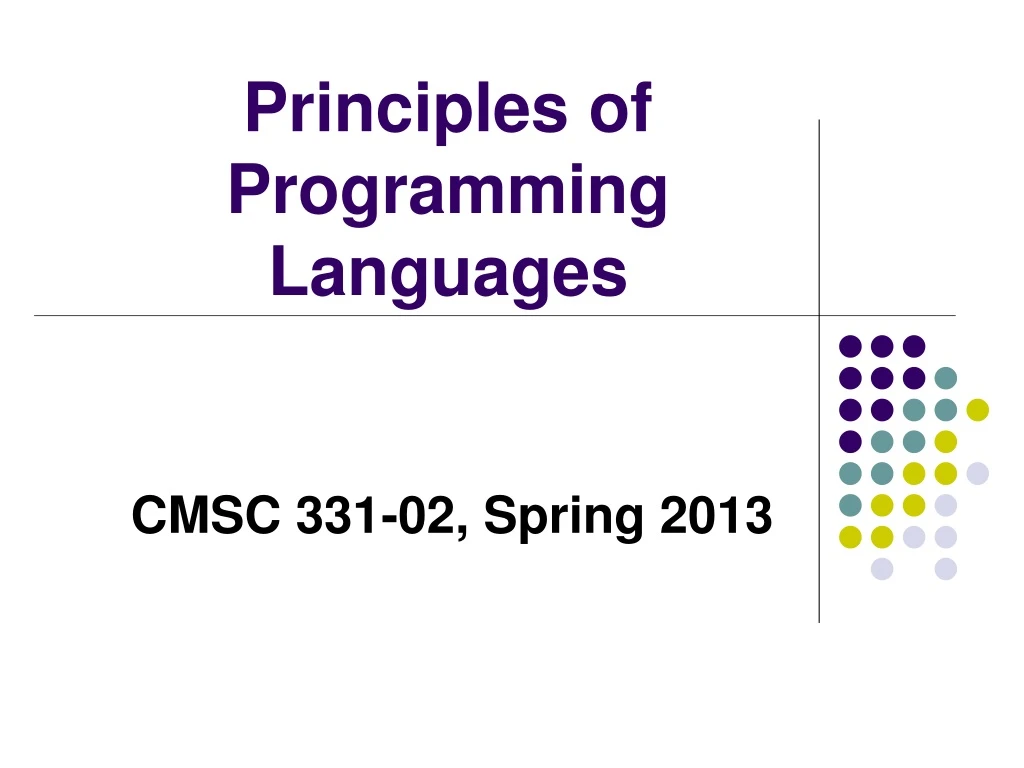 Principles of Programming Languages

CMSC 331-02, Spring 2013